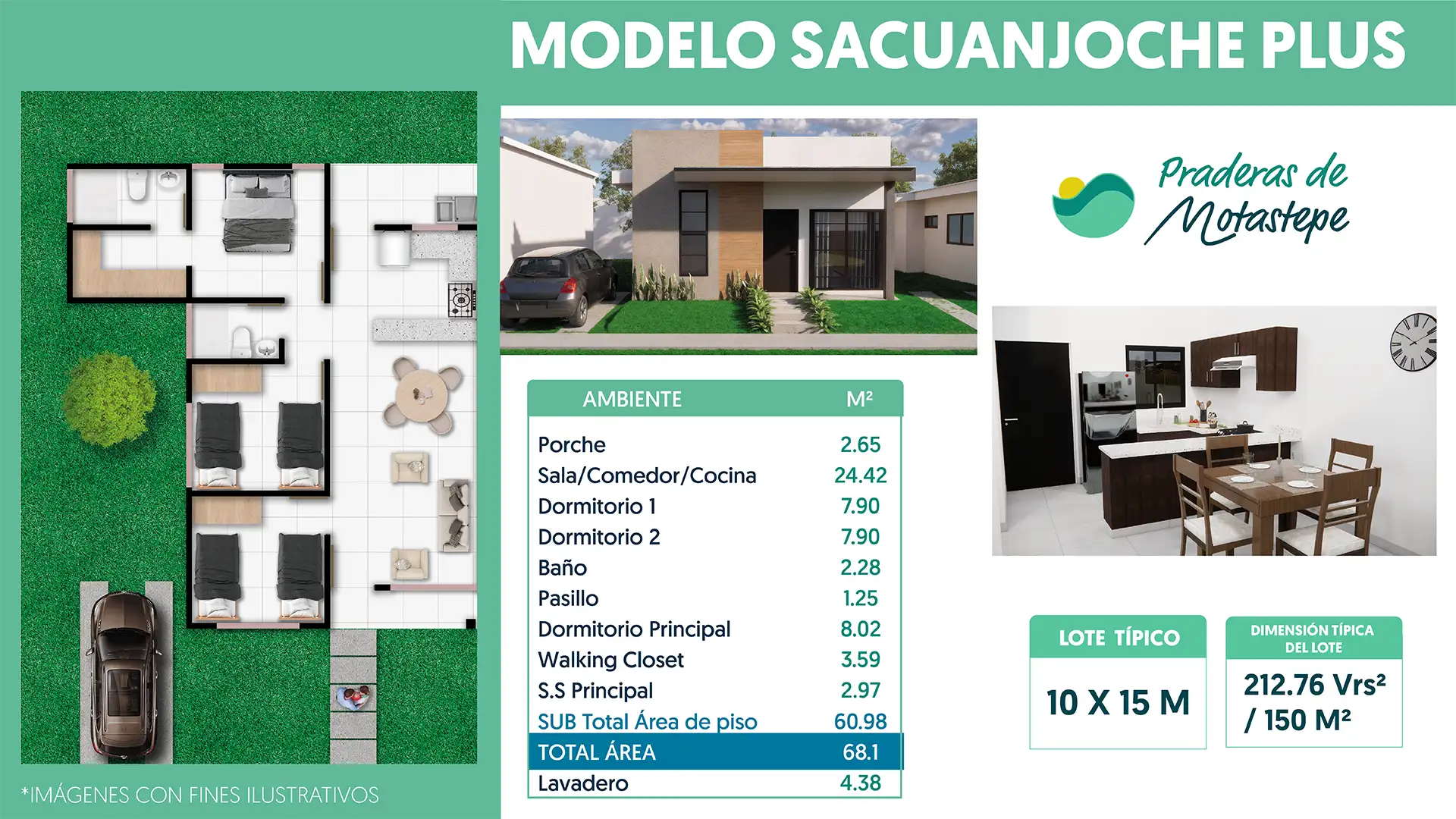 MODELO SACUANJOCHE PLUS

Praderas de Motastepe

| AMBIENTE | M² |
|---|---|
| Porche | 2.65 |
| Sala/Comedor/Cocina | 24.42 |
| Dormitorio 1 | 7.90 |
| Dormitorio 2 | 7.90 |
| Baño | 2.28 |
| Pasillo | 1.25 |
| Dormitorio Principal | 8.02 |
| Walking Closet | 3.59 |
| S.S Principal | 2.97 |
| SUB Total Área de piso | 60.98 |
| TOTAL ÁREA | 68.1 |
| Lavadero | 4.38 |

LOTE TÍPICO
10 X 15 M

DIMENSIÓN TÍPICA DEL LOTE
212.76 Vrs² / 150 M²

*IMÁGENES CON FINES ILUSTRATIVOS